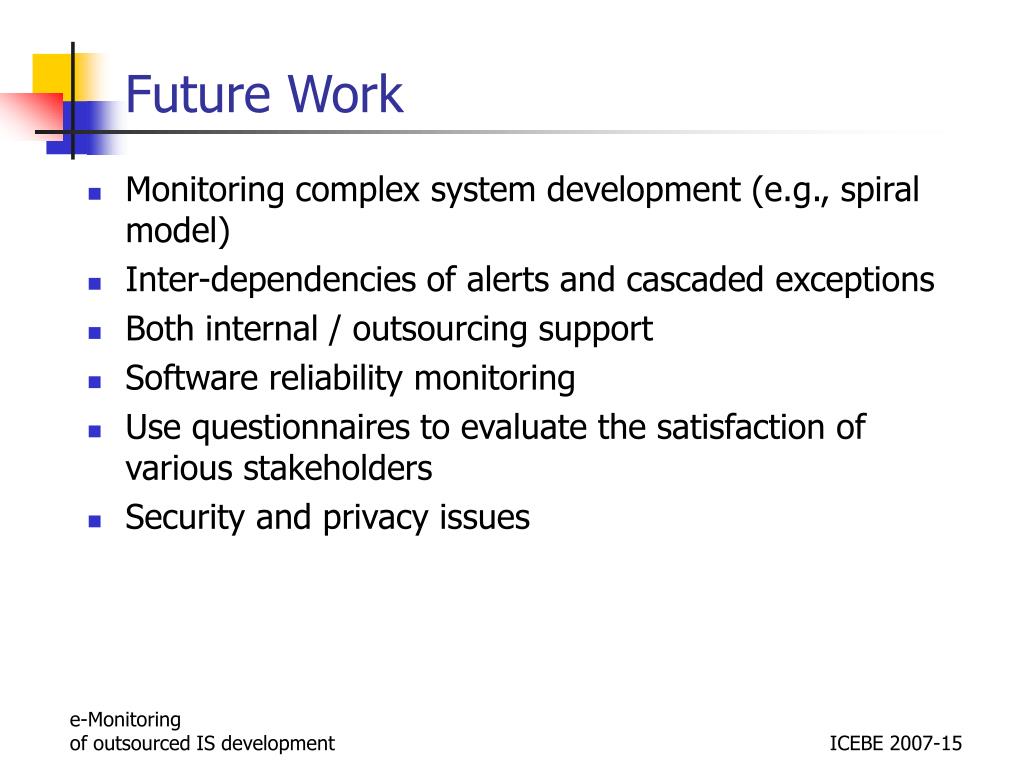 Future Work

- Monitoring complex system development (e.g., spiral model)
- Inter-dependencies of alerts and cascaded exceptions
- Both internal / outsourcing support
- Software reliability monitoring
- Use questionnaires to evaluate the satisfaction of various stakeholders
- Security and privacy issues

e-Monitoring
of outsourced IS development

ICEBE 2007-15